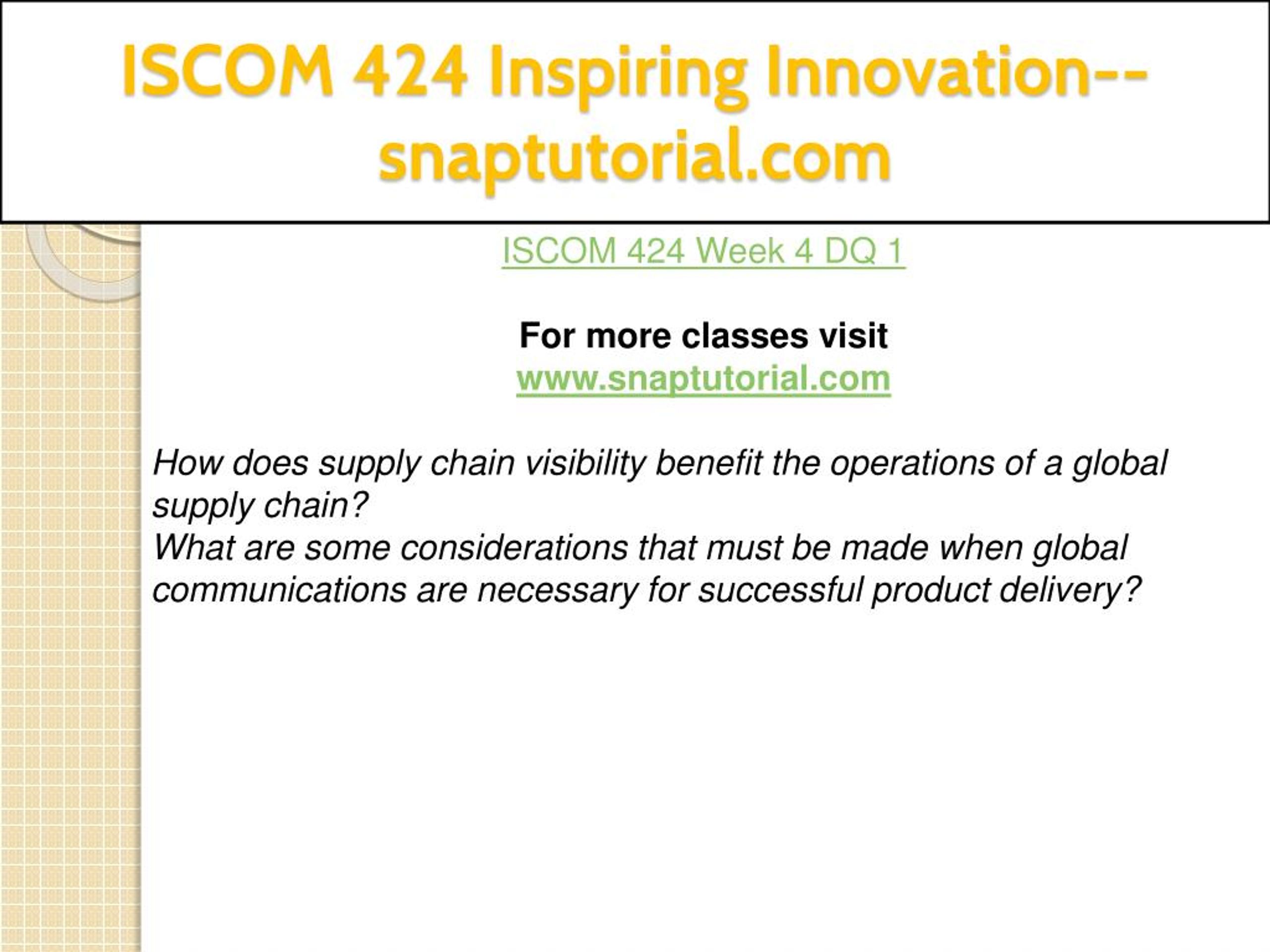 ISCOM 424 Inspiring Innovation--snaptutorial.com

ISCOM 424 Week 4 DQ 1

For more classes visit
www.snaptutorial.com

How does supply chain visibility benefit the operations of a global supply chain?
What are some considerations that must be made when global communications are necessary for successful product delivery?